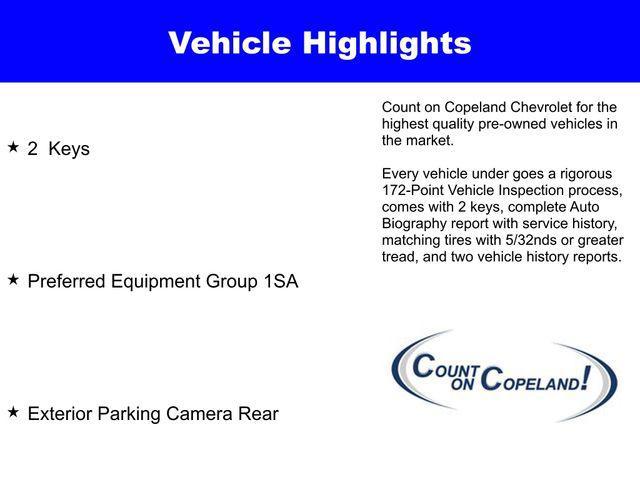 Vehicle Highlights

★ 2 Keys

★ Preferred Equipment Group 1SA

★ Exterior Parking Camera Rear

Count on Copeland Chevrolet for the highest quality pre-owned vehicles in the market.

Every vehicle under goes a rigorous 172-Point Vehicle Inspection process, comes with 2 keys, complete Auto Biography report with service history, matching tires with 5/32nds or greater tread, and two vehicle history reports.

COUNT ON COPELAND!